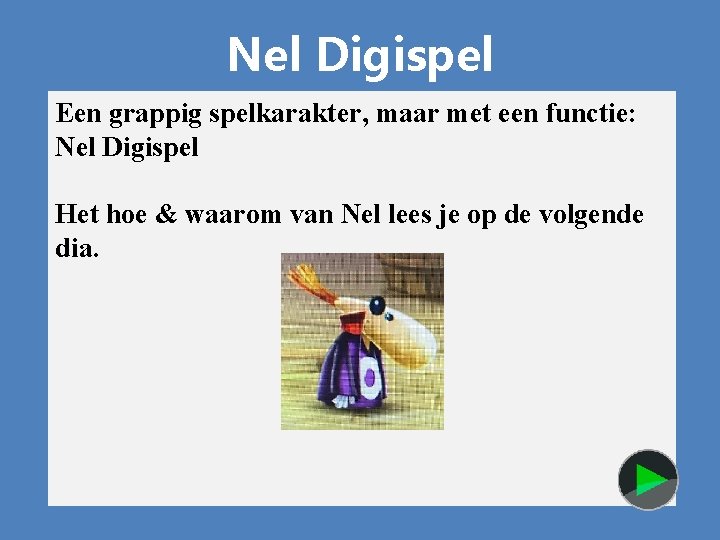 Nel Digispel

Een grappig spelkarakter, maar met een functie: Nel Digispel

Het hoe & waarom van Nel lees je op de volgende dia.